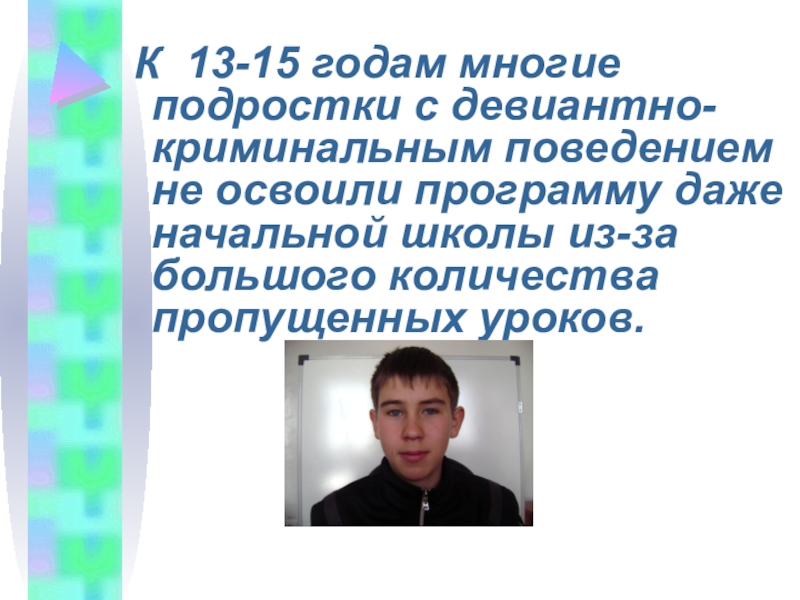 К 13-15 годам многие подростки с девиантно-криминальным поведением не освоили программу даже начальной школы из-за большого количества пропущенных уроков.